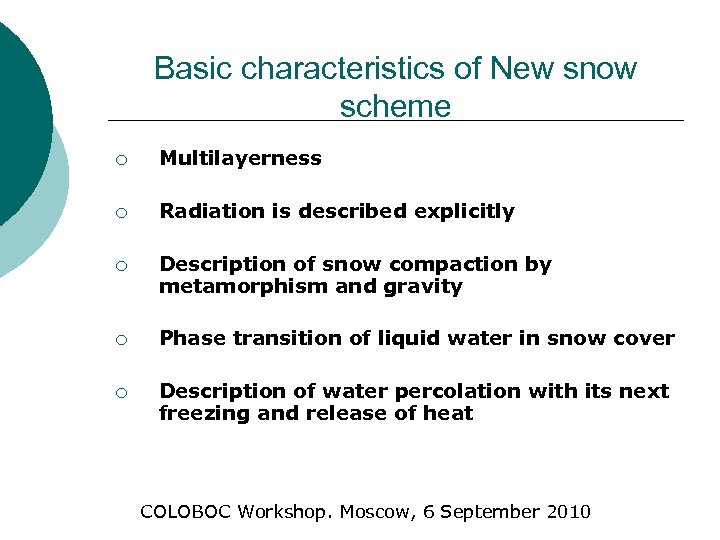 Basic characteristics of New snow scheme

○ Multilayerness

○ Radiation is described explicitly

○ Description of snow compaction by metamorphism and gravity

○ Phase transition of liquid water in snow cover

○ Description of water percolation with its next freezing and release of heat

COLOBOC Workshop. Moscow, 6 September 2010